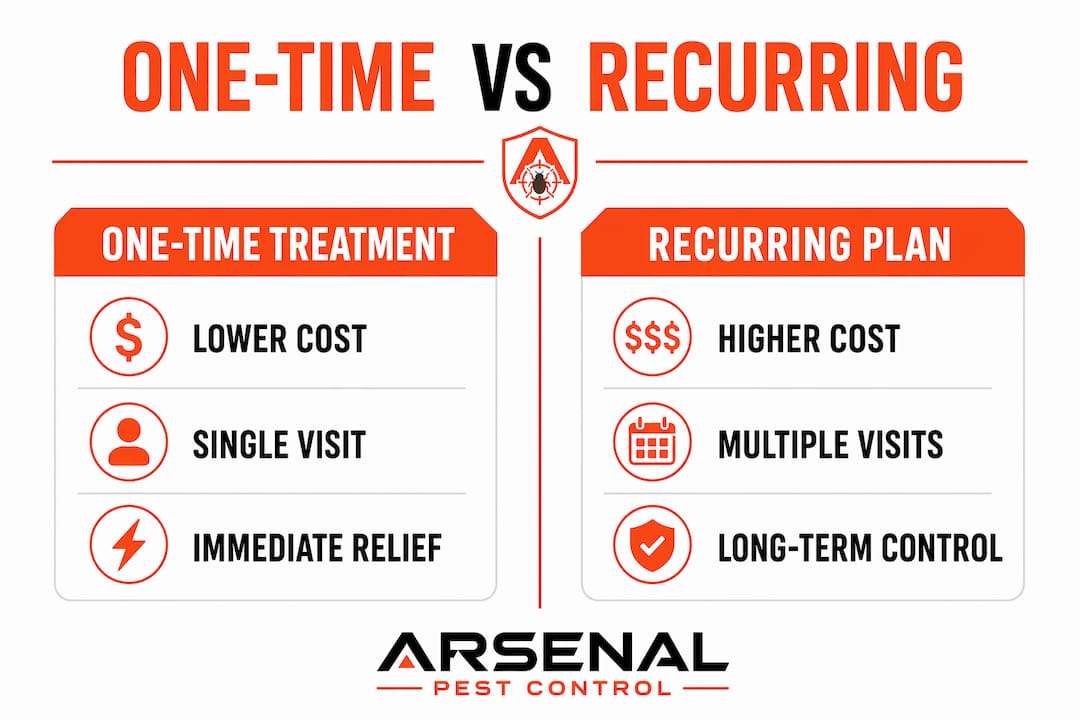 ONE-TIME VS RECURRING

ONE-TIME TREATMENT

$ LOWER COST

SINGLE VISIT

IMMEDIATE RELIEF

RECURRING PLAN

$$$ HIGHER COST

MULTIPLE VISITS

LONG-TERM CONTROL

ARSENAL
PEST CONTROL